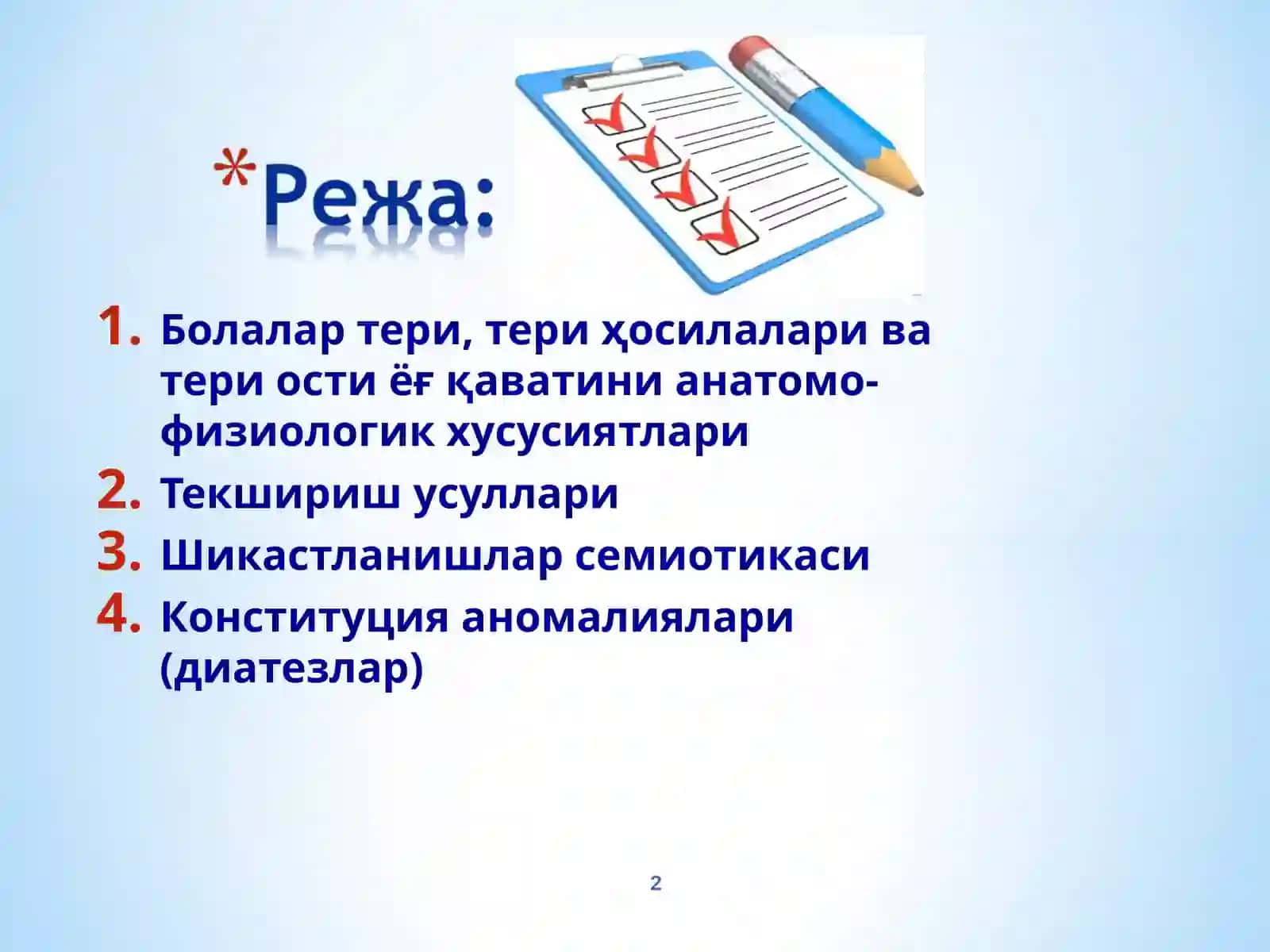 *Режа:

1. Болалар тери, тери ҳосилалари ва тери ости ёғ қаватини анатомо-физиологик хусусиятлари
2. Текшириш усуллари
3. Шикастланишлар семиотикаси
4. Конституция аномалиялари (диатезлар)

2